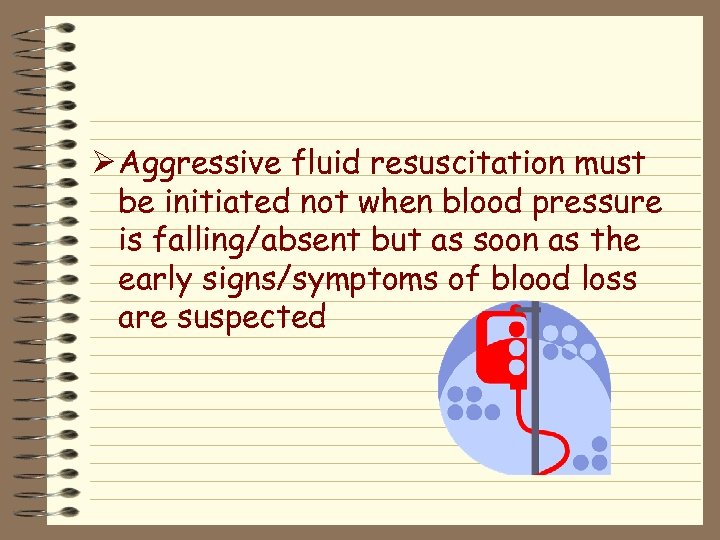 ➢ Aggressive fluid resuscitation must be initiated not when blood pressure is falling/absent but as soon as the early signs/symptoms of blood loss are suspected